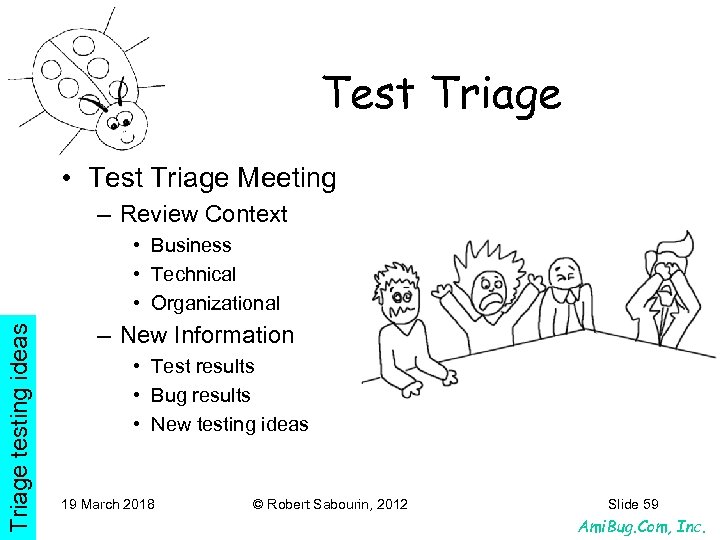 Test Triage

• Test Triage Meeting
  – Review Context
    • Business
    • Technical
    • Organizational
  – New Information
    • Test results
    • Bug results
    • New testing ideas

Triage testing ideas

19 March 2018 © Robert Sabourin, 2012 Slide 59

AmiBug.Com, Inc.